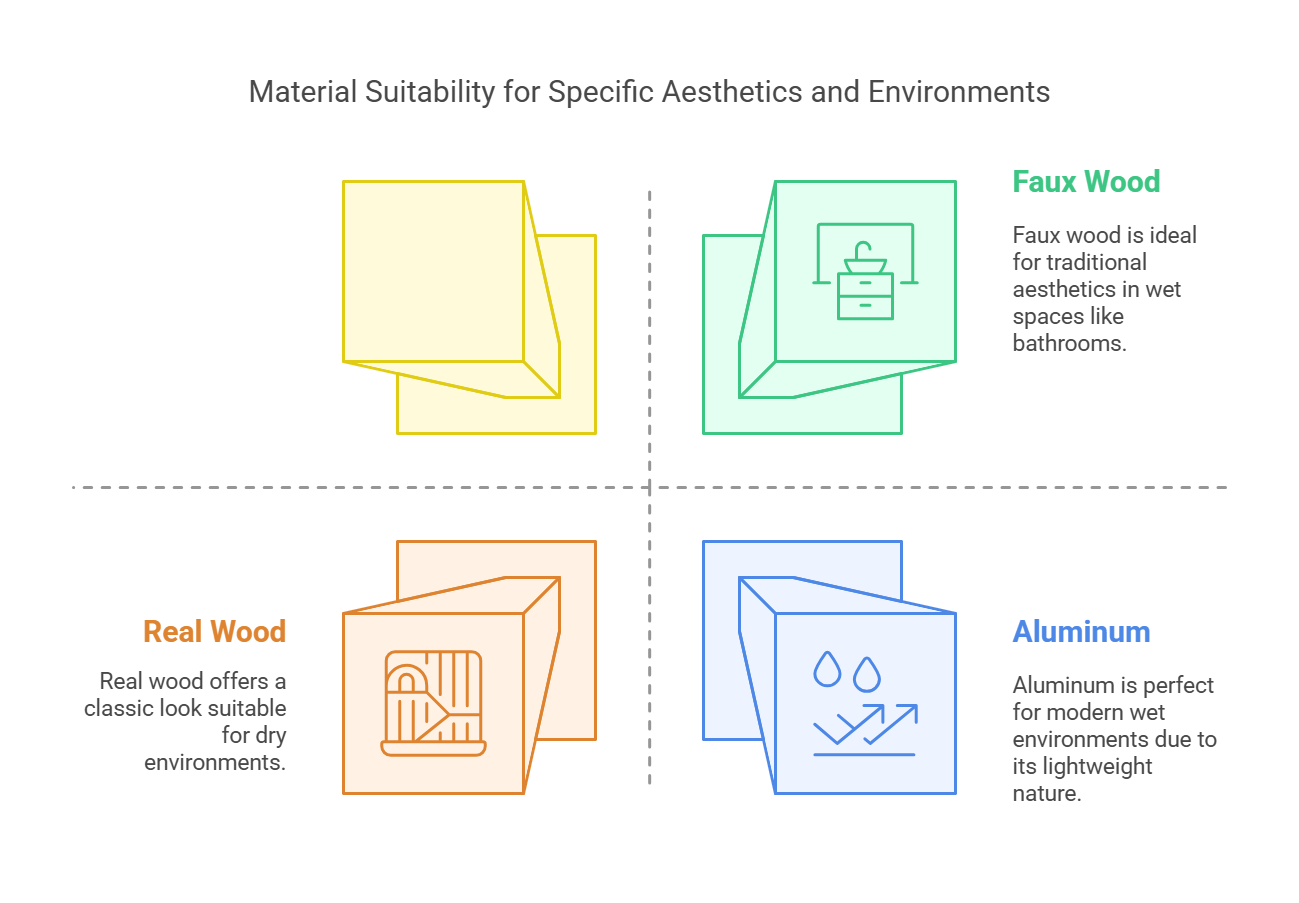 Material Suitability for Specific Aesthetics and Environments

Faux Wood

Faux wood is ideal for traditional aesthetics in wet spaces like bathrooms.

Real Wood

Real wood offers a classic look suitable for dry environments.

Aluminum

Aluminum is perfect for modern wet environments due to its lightweight nature.